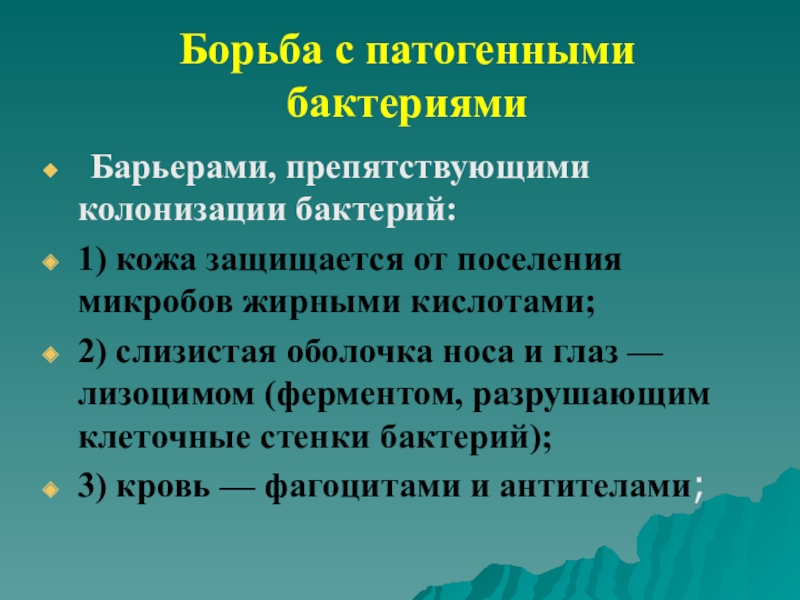 Борьба с патогенными бактериями

Барьерами, препятствующими колонизации бактерий:

1) кожа защищается от поселения микробов жирными кислотами;

2) слизистая оболочка носа и глаз — лизоцимом (ферментом, разрушающим клеточные стенки бактерий);

3) кровь — фагоцитами и антителами;